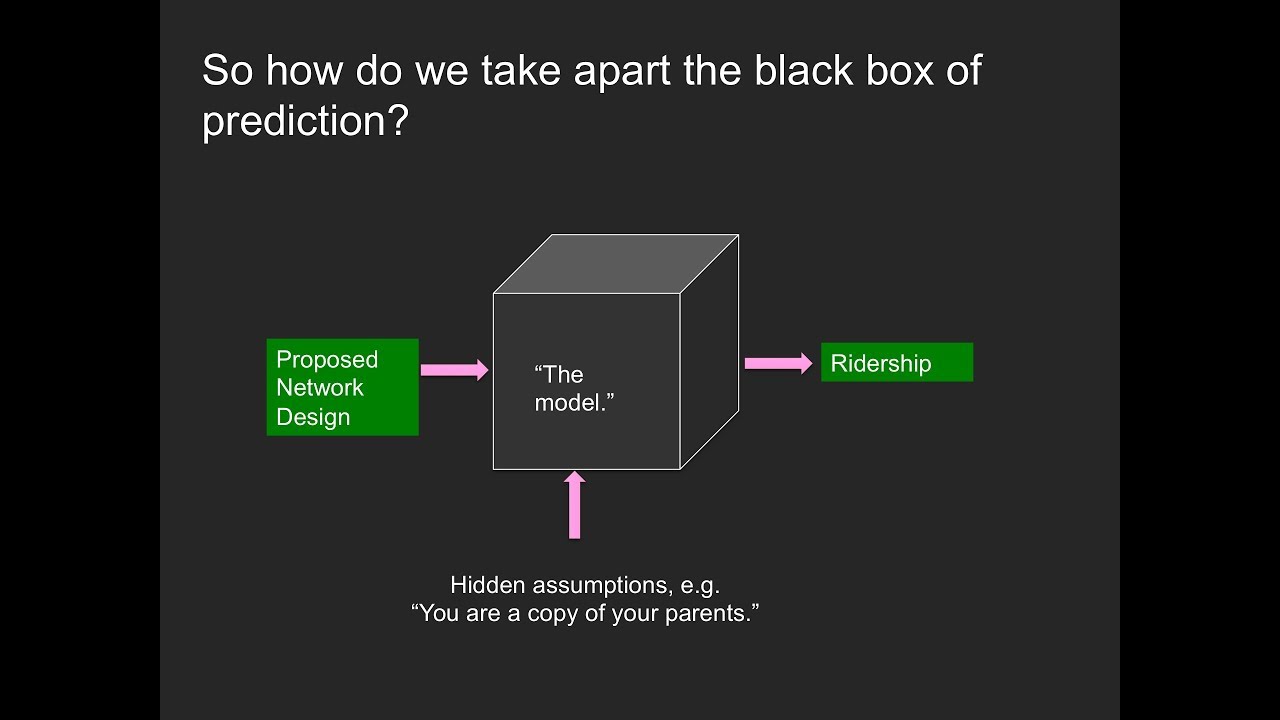 So how do we take apart the black box of prediction?

Proposed Network Design

“The model.”

Ridership

Hidden assumptions, e.g. “You are a copy of your parents.”